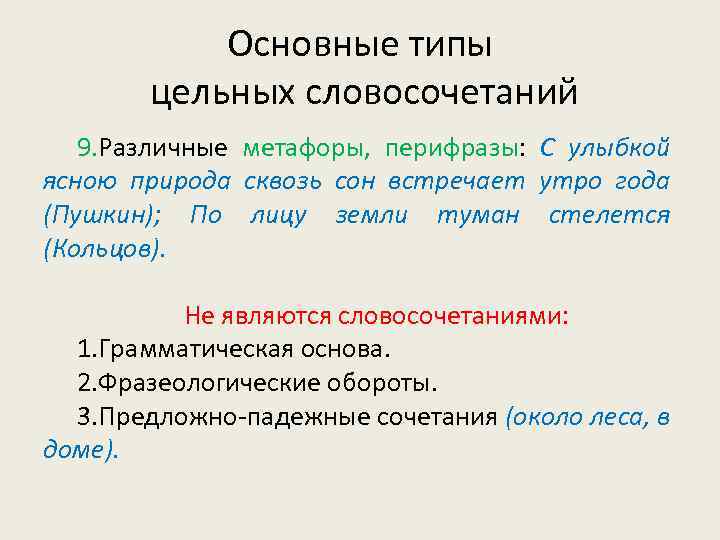 Основные типы цельных словосочетаний

9.Различные метафоры, перифразы: С улыбкой ясною природа сквозь сон встречает утро года (Пушкин); По лицу земли туман стелется (Кольцов).

Не являются словосочетаниями:

1.Грамматическая основа.

2.Фразеологические обороты.

3.Предложно-падежные сочетания (около леса, в доме).